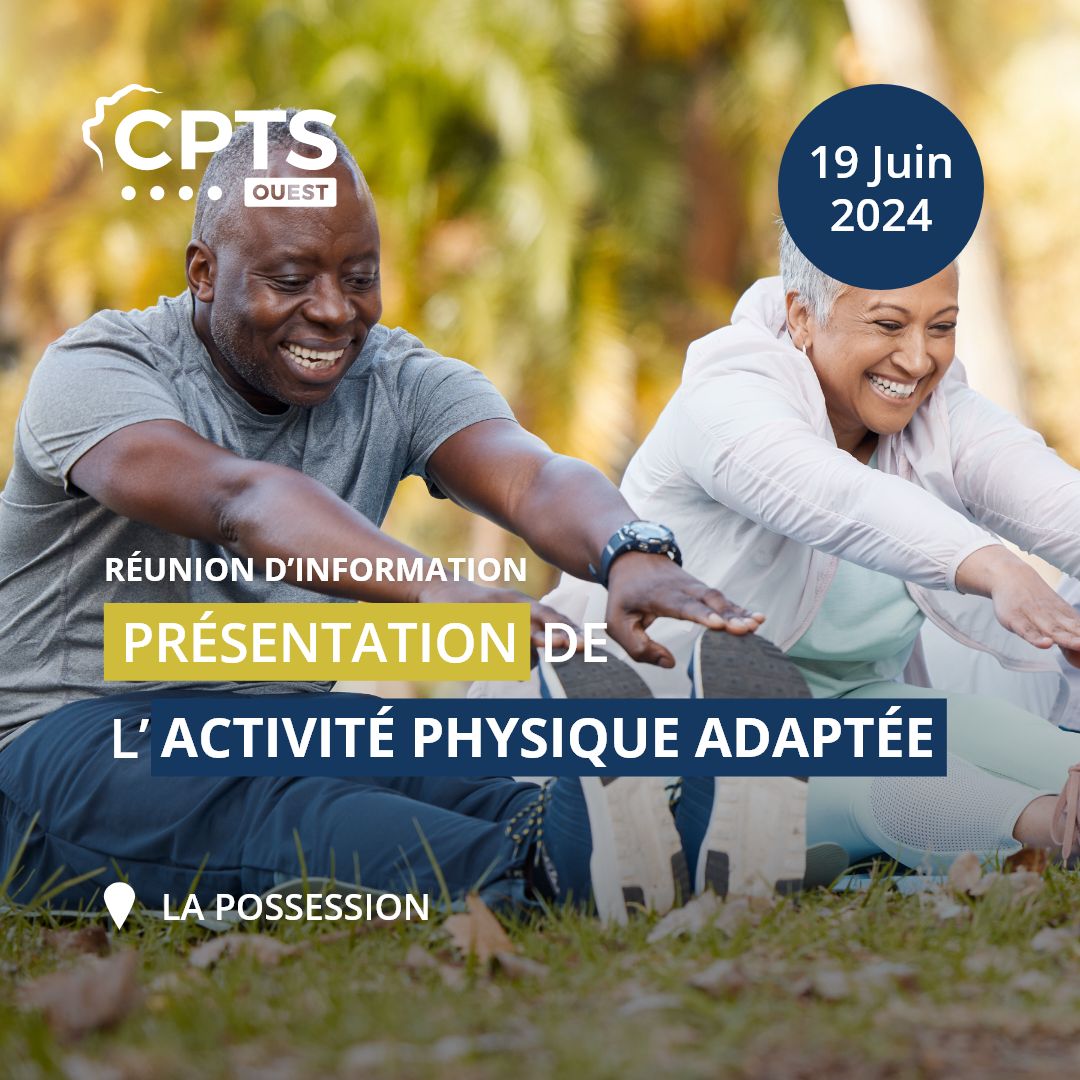 CPTS
OUEST

19 Juin
2024

RÉUNION D'INFORMATION
PRÉSENTATION DE
L' ACTIVITÉ PHYSIQUE ADAPTÉE

LA POSSESSION